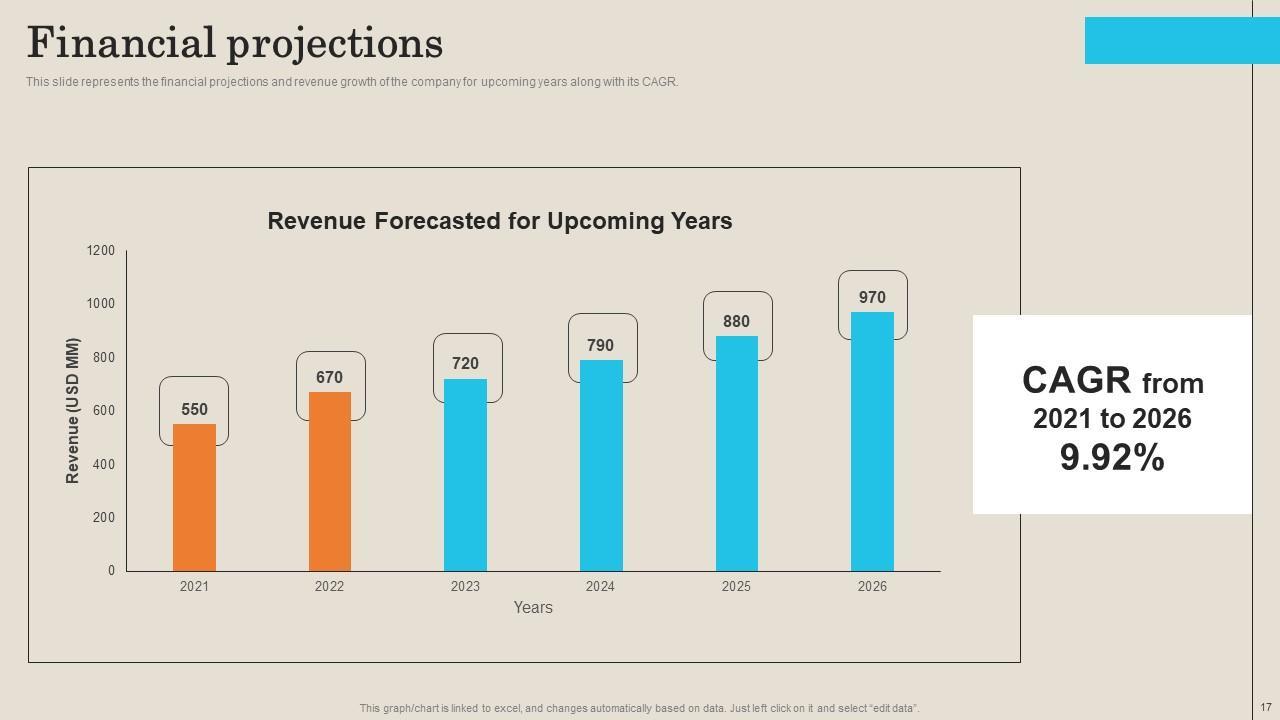 Financial projections

This slide represents the financial projections and revenue growth of the company for upcoming years along with its CAGR.

Revenue Forecasted for Upcoming Years

Revenue (USD MM)

1200
1000
800
600
400
200
0

550
670
720
790
880
970

2021
2022
2023
2024
2025
2026

Years

CAGR from 2021 to 2026
9.92%

This graph/chart is linked to excel, and changes automatically based on data. Just left click on it and select "edit data".

17